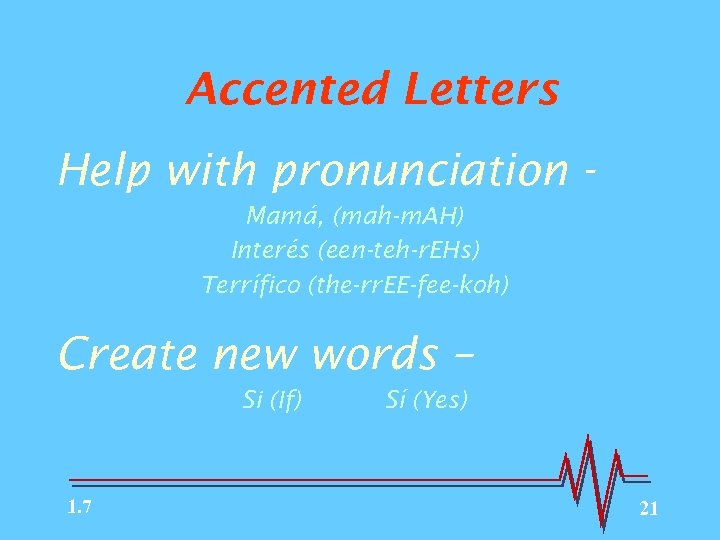 Accented Letters

Help with pronunciation -

Mamá, (mah-mAH)
Interés (een-teh-rEHs)
Terrífico (the-rrEE-fee-koh)

Create new words –

Si (If)    Sí (Yes)

1.7

21